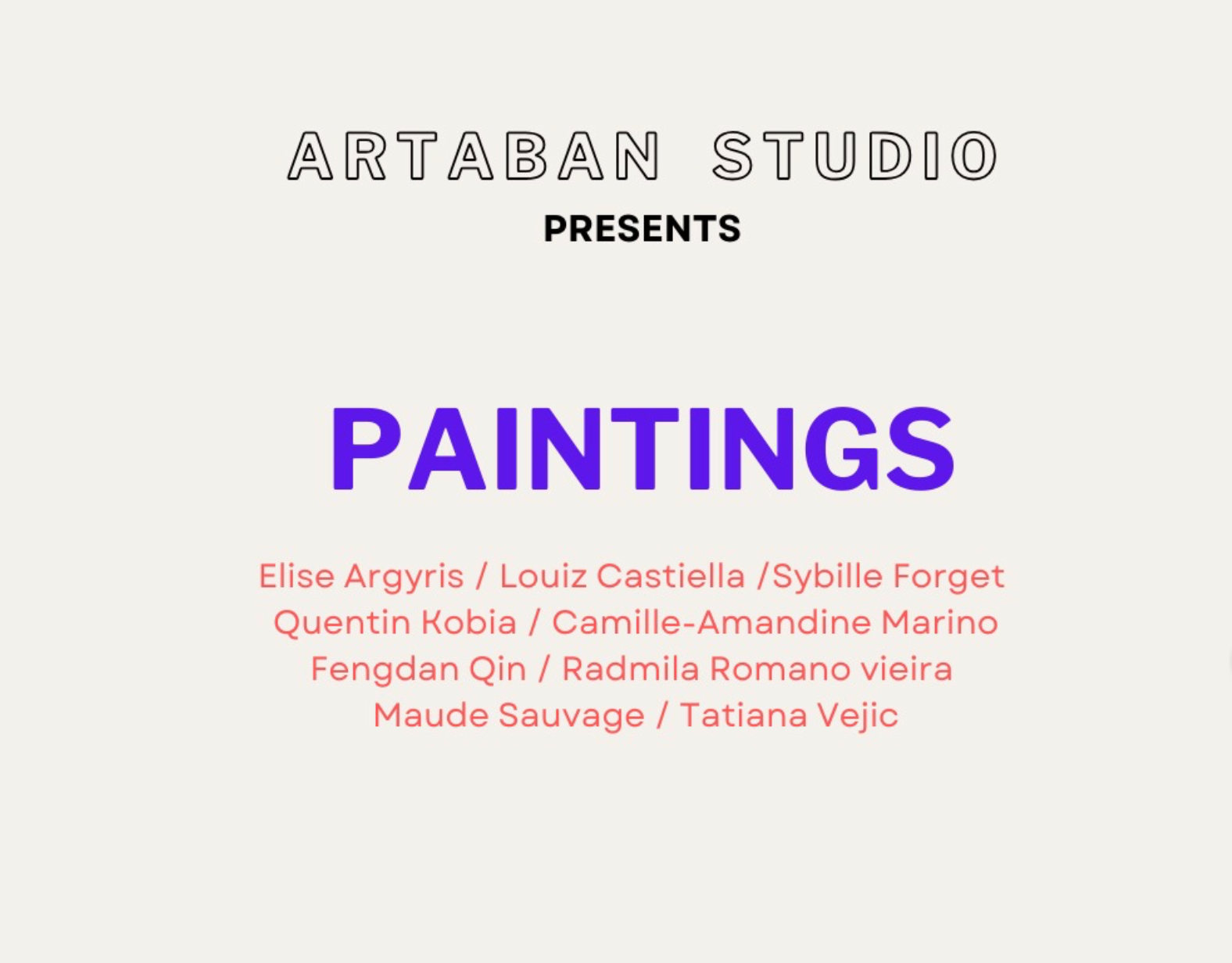 ARTABAN STUDIO
PRESENTS

PAINTINGS

Elise Argyris / Louiz Castiella /Sybille Forget
Quentin Kobia / Camille-Amandine Marino
Fengdan Qin / Radmila Romano vieira
Maude Sauvage / Tatiana Vejic